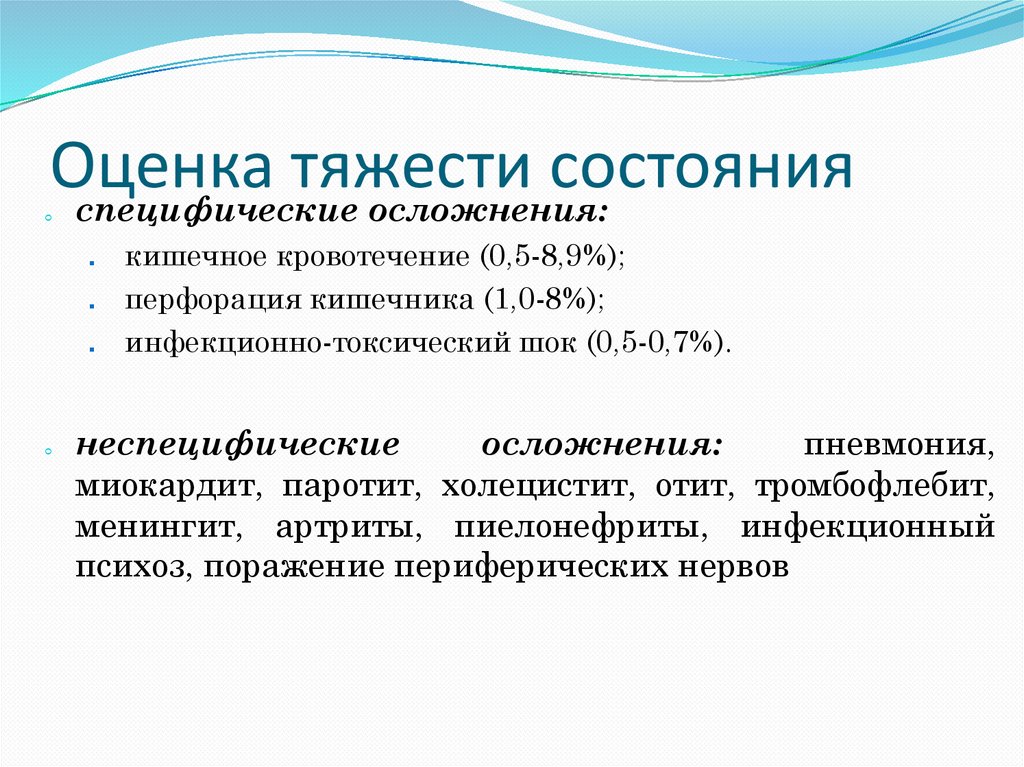 Оценка тяжести состояния

специфические осложнения:

кишечное кровотечение (0,5-8,9%);

перфорация кишечника (1,0-8%);

инфекционно-токсический шок (0,5-0,7%).

неспецифические осложнения: пневмония, миокардит, паротит, холецистит, отит, тромбофлебит, менингит, артриты, пиелонефриты, инфекционный психоз, поражение периферических нервов